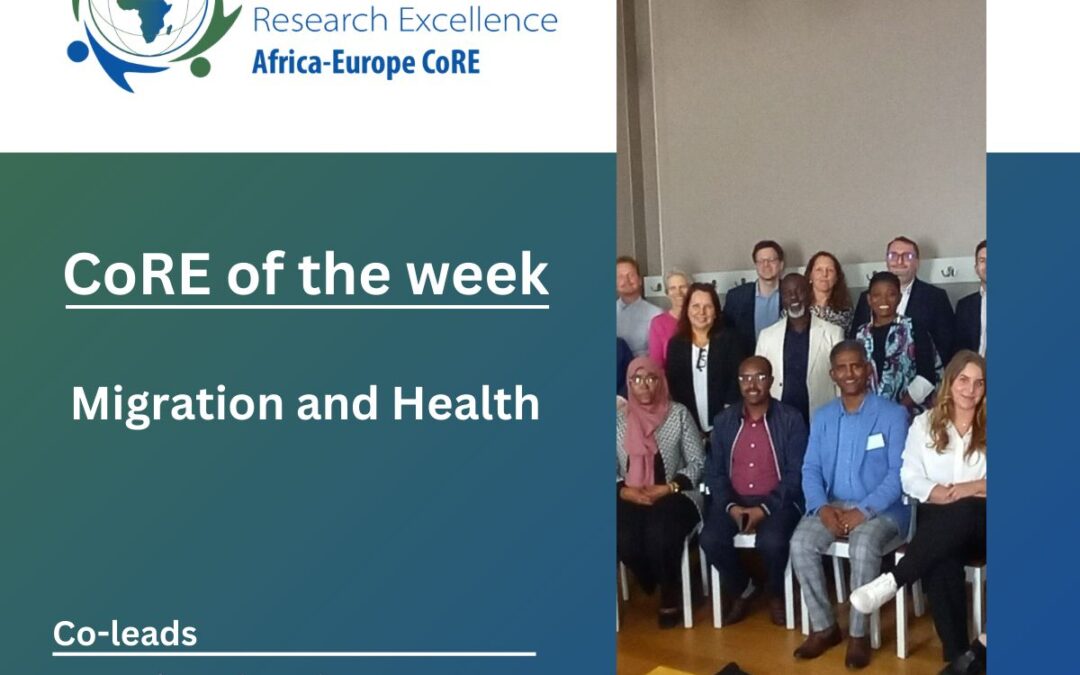 Research Excellence
Africa-Europe CoRE

CoRE of the week

Migration and Health

Co-leads